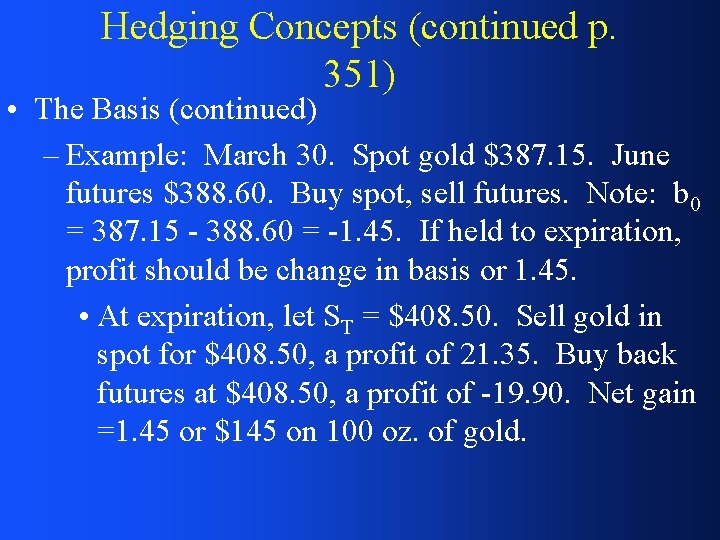 Hedging Concepts (continued p. 351)

• The Basis (continued)

– Example: March 30. Spot gold \$387.15. June futures \$388.60. Buy spot, sell futures. Note: $b_0$ = 387.15 - 388.60 = -1.45. If held to expiration, profit should be change in basis or 1.45.

• At expiration, let $S_T$ = \$408.50. Sell gold in spot for \$408.50, a profit of 21.35. Buy back futures at \$408.50, a profit of -19.90. Net gain =1.45 or \$145 on 100 oz. of gold.